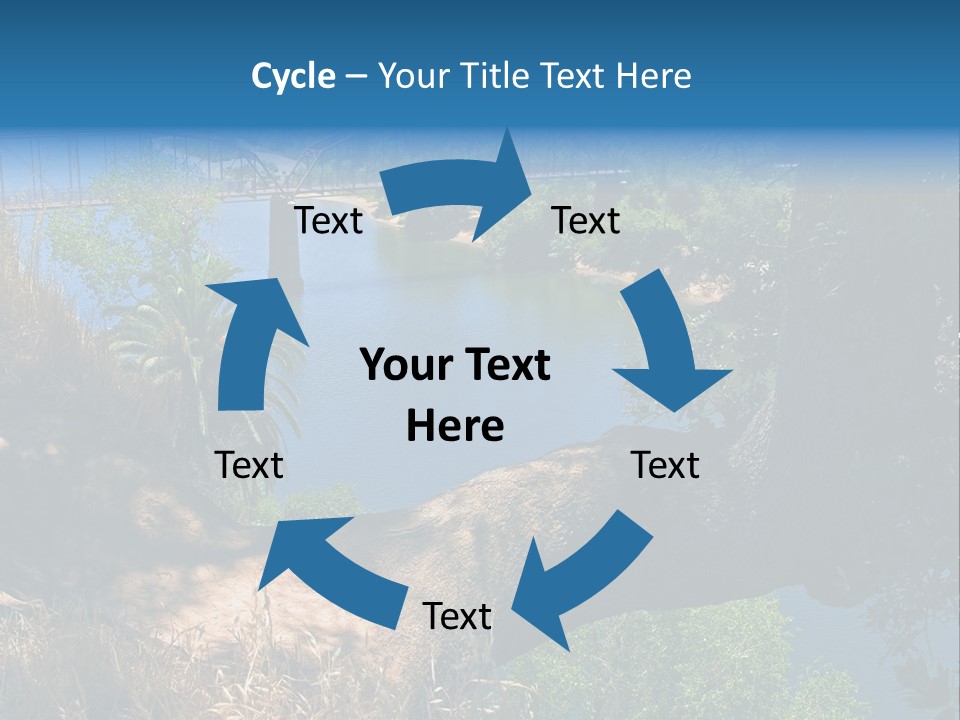 Cycle – Your Title Text Here

Text

Text

Your Text Here

Text

Text

Text